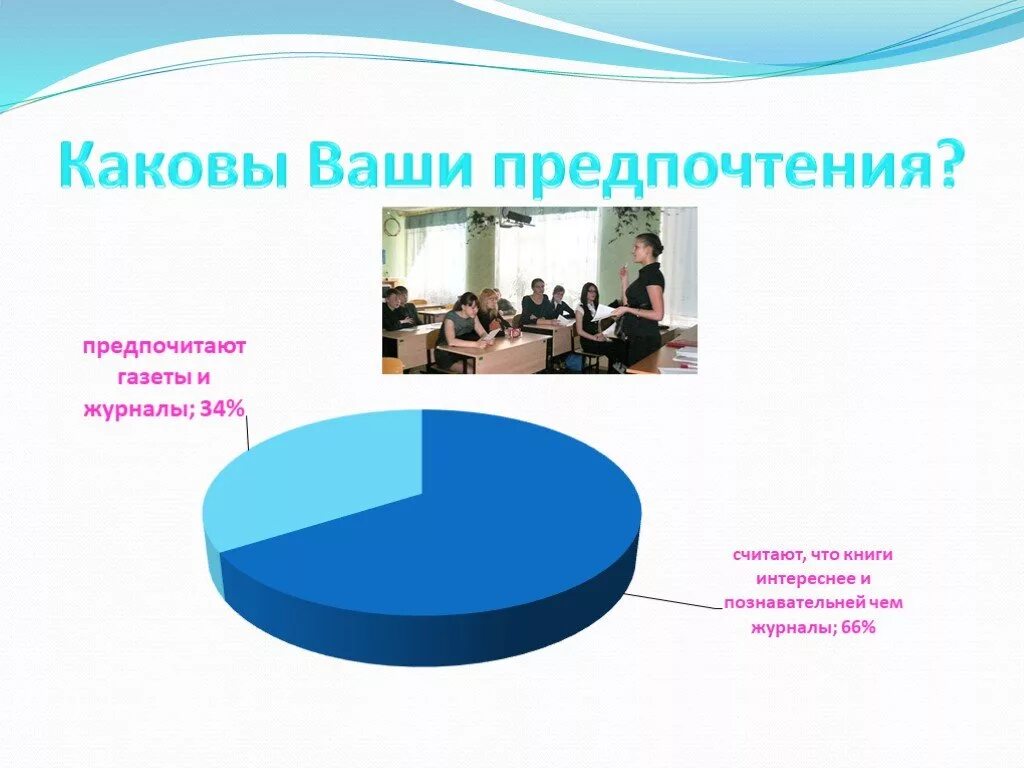 Каковы Ваши предпочтения?

предпочитают газеты и журналы; 34%

считают, что книги интереснее и познавательней чем журналы; 66%